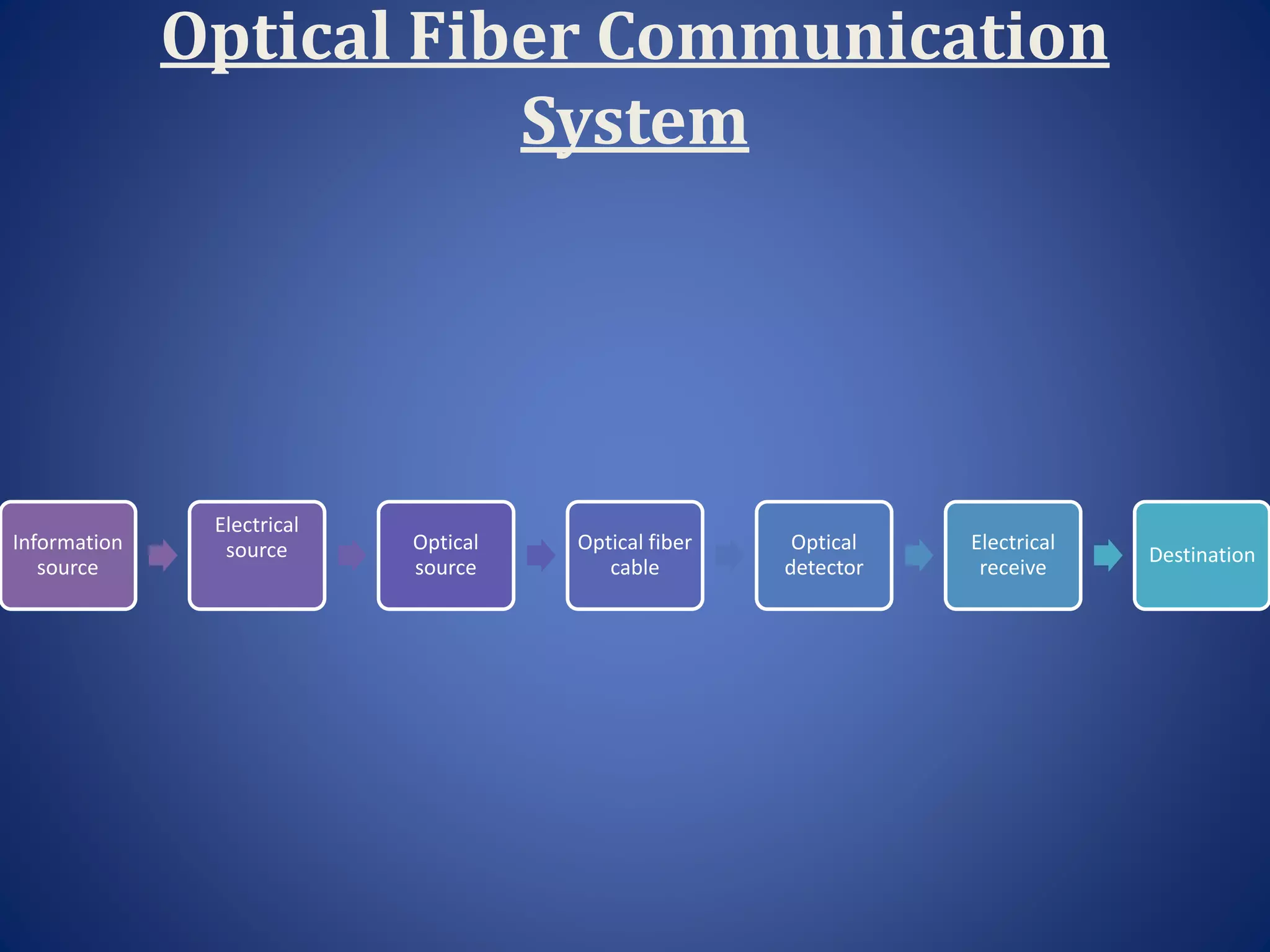 Optical Fiber Communication System

Information source

Electrical source

Optical source

Optical fiber cable

Optical detector

Electrical receive

Destination